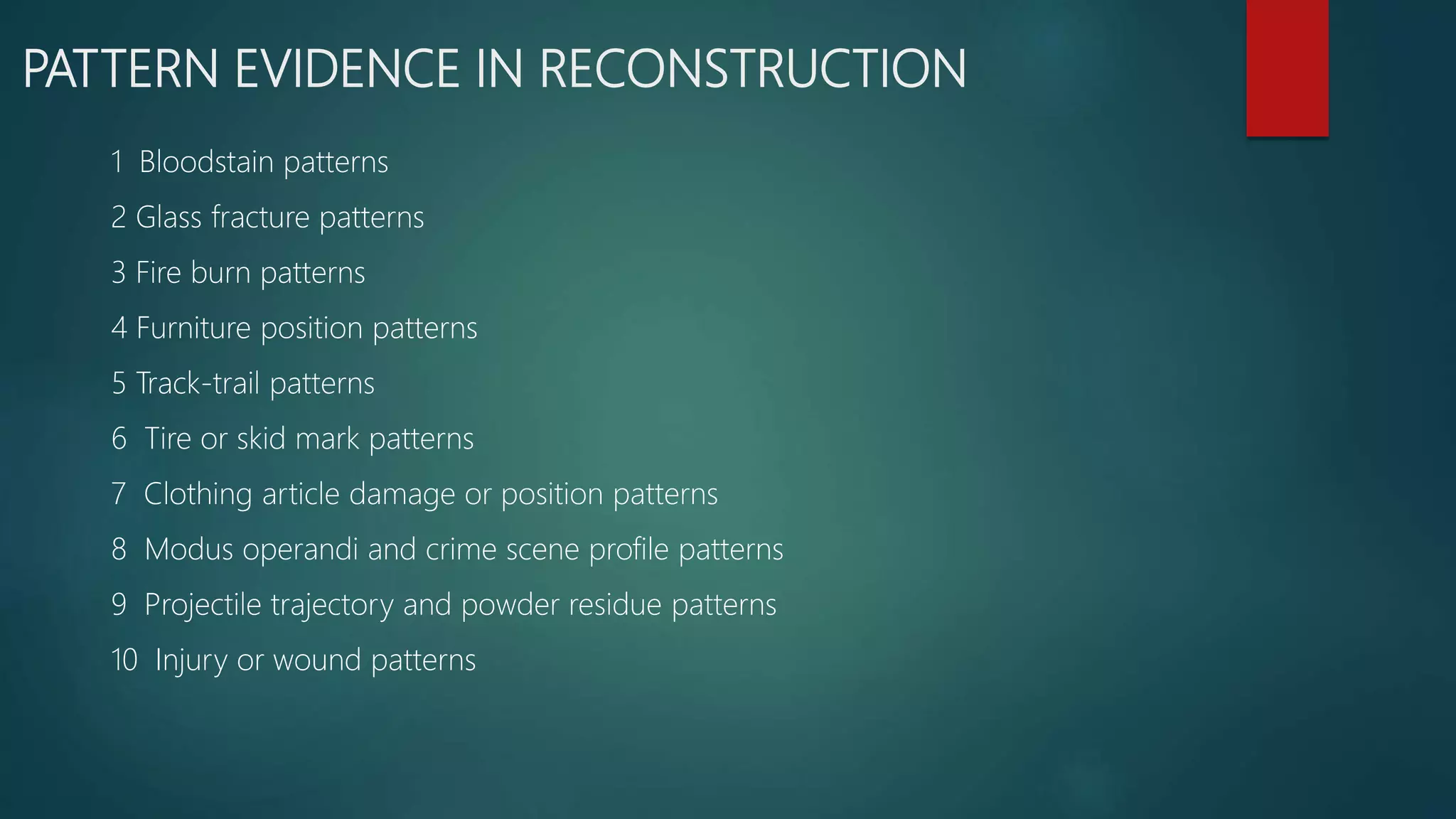 PATTERN EVIDENCE IN RECONSTRUCTION

1 Bloodstain patterns

2 Glass fracture patterns

3 Fire burn patterns

4 Furniture position patterns

5 Track-trail patterns

6 Tire or skid mark patterns

7 Clothing article damage or position patterns

8 Modus operandi and crime scene profile patterns

9 Projectile trajectory and powder residue patterns

10 Injury or wound patterns